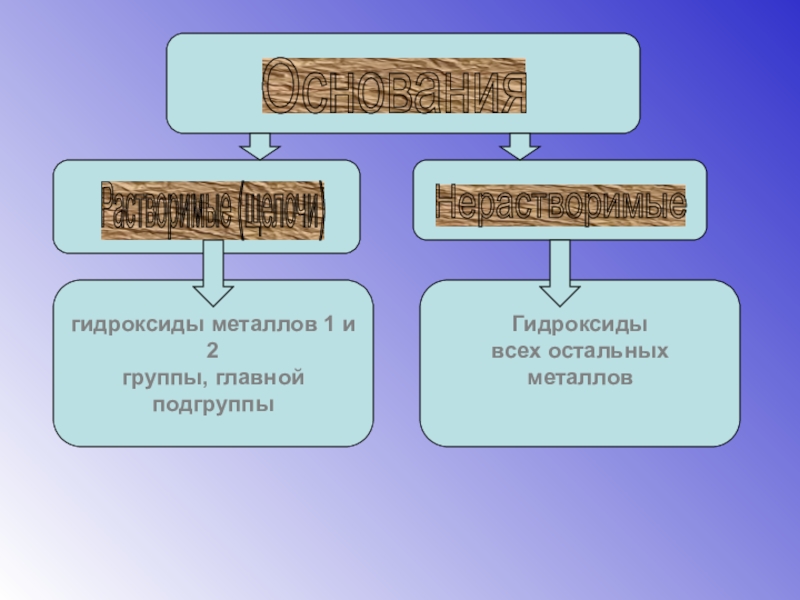 Основания

Растворимые (щелочи)

Нерастворимые

гидроксиды металлов 1 и 2 группы, главной подгруппы

Гидроксиды всех остальных металлов